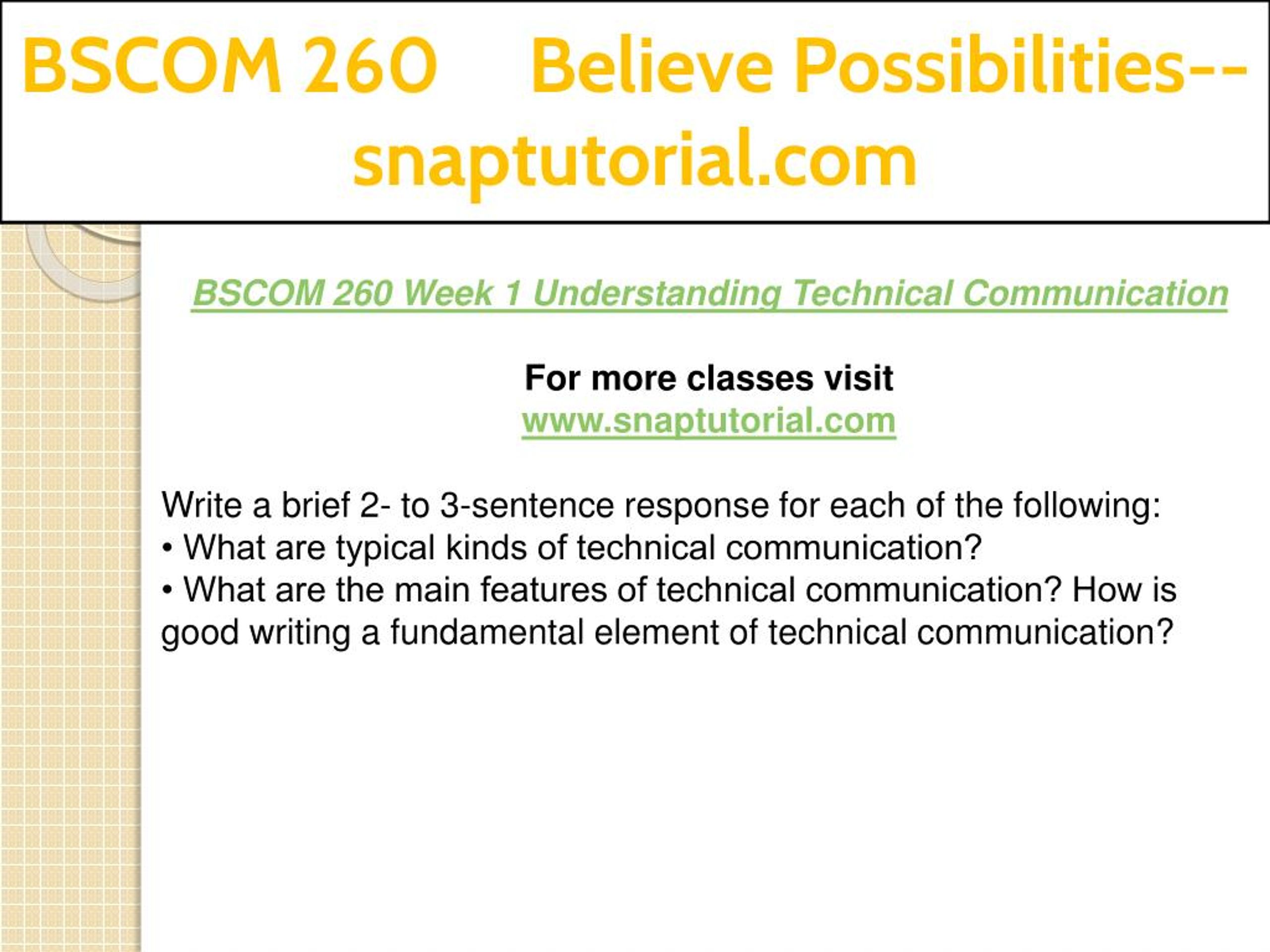 BSCOM 260 Believe Possibilities--snaptutorial.com

BSCOM 260 Week 1 Understanding Technical Communication

For more classes visit
www.snaptutorial.com

Write a brief 2- to 3-sentence response for each of the following:
• What are typical kinds of technical communication?
• What are the main features of technical communication? How is good writing a fundamental element of technical communication?